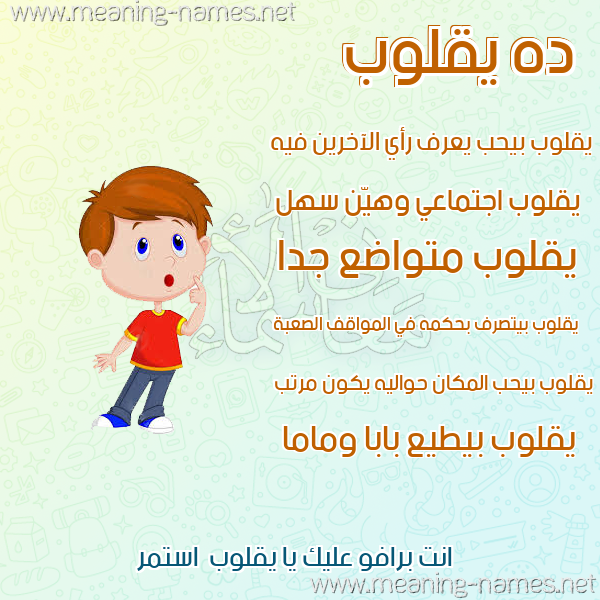 www.meaning-names.net

ده يقلوب

يقلوب بيحب يعرف رأي الآخرين فيه

يقلوب اجتماعي وهيّن سهل

يقلوب متواضع جدا

يقلوب بيتصرف بحكمه في المواقف الصعبة

يقلوب بيحب المكان حواليه يكون مرتب

يقلوب بيطيع بابا وماما

انت برافو عليك يا يقلوب استمر

www.meaning-names.net